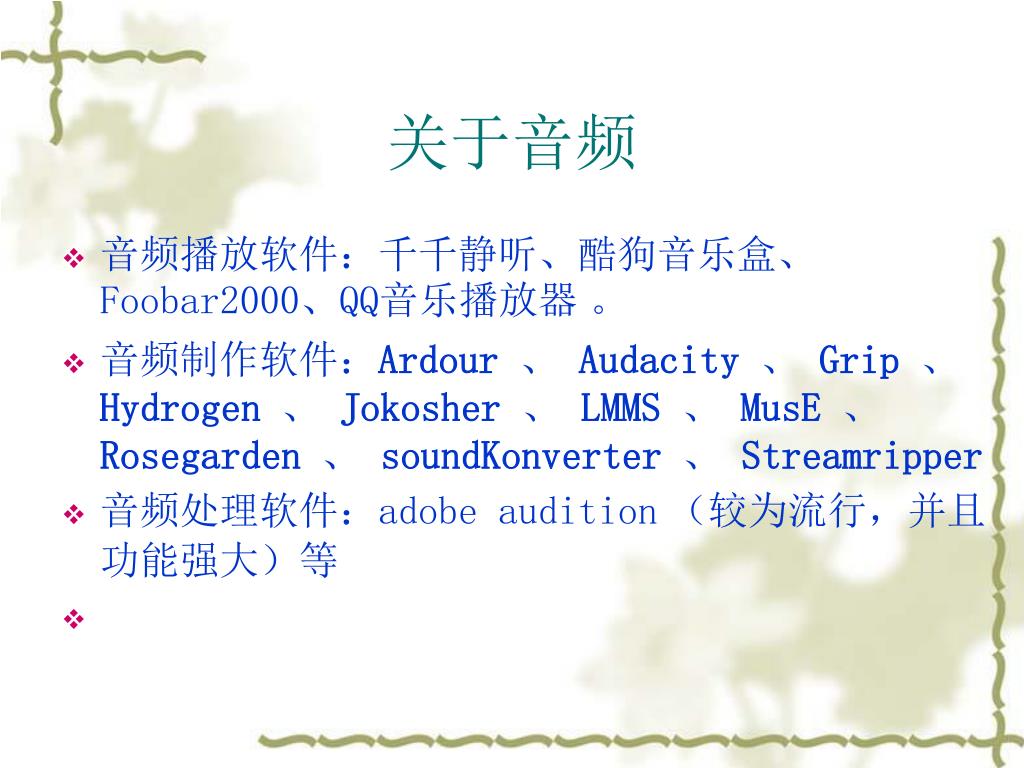 关于音频

❖ 音频播放软件：千千静听、酷狗音乐盒、Foobar2000、QQ音乐播放器 。

❖ 音频制作软件：Ardour 、 Audacity 、 Grip 、 Hydrogen 、 Jokosher 、 LMMS 、 MusE 、 Rosegarden 、 soundKonverter 、 Streamripper

❖ 音频处理软件：adobe audition （较为流行，并且功能强大）等

❖